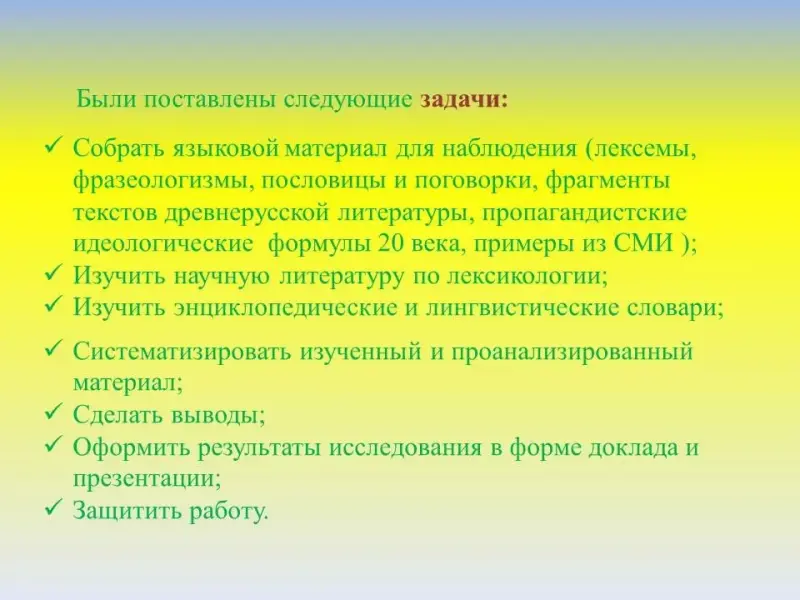 Были поставлены следующие задачи:

✓ Собрать языковой материал для наблюдения (лексемы, фразеологизмы, пословицы и поговорки, фрагменты текстов древнерусской литературы, пропагандистские идеологические формулы 20 века, примеры из СМИ );
✓ Изучить научную литературу по лексикологии;
✓ Изучить энциклопедические и лингвистические словари;
✓ Систематизировать изученный и проанализированный материал;
✓ Сделать выводы;
✓ Оформить результаты исследования в форме доклада и презентации;
✓ Защитить работу.